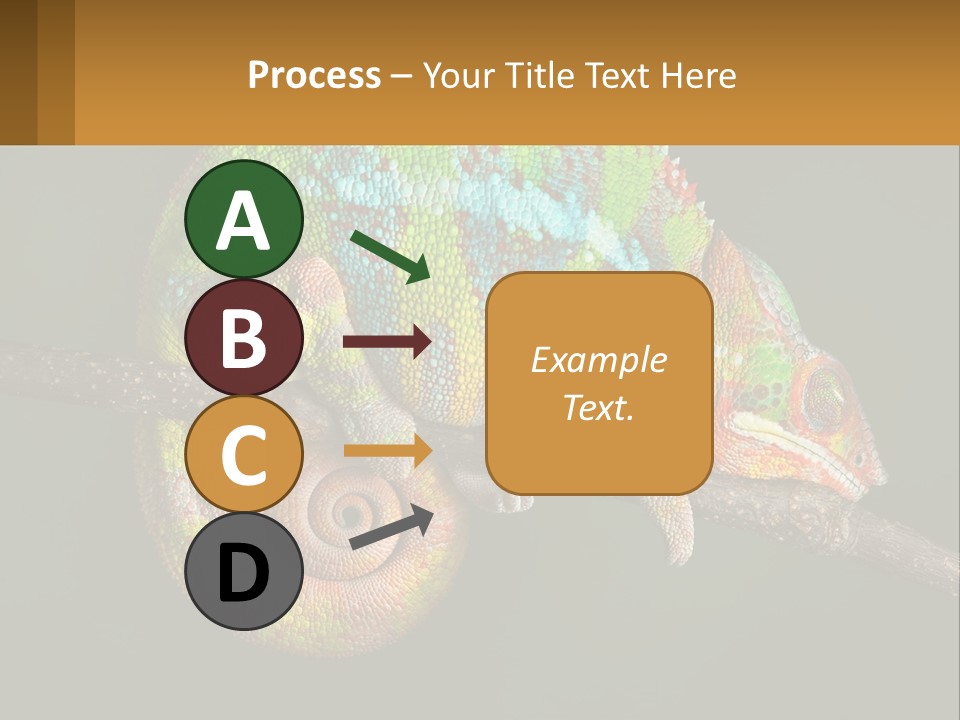 Process – Your Title Text Here

A

B

C

D

Example Text.